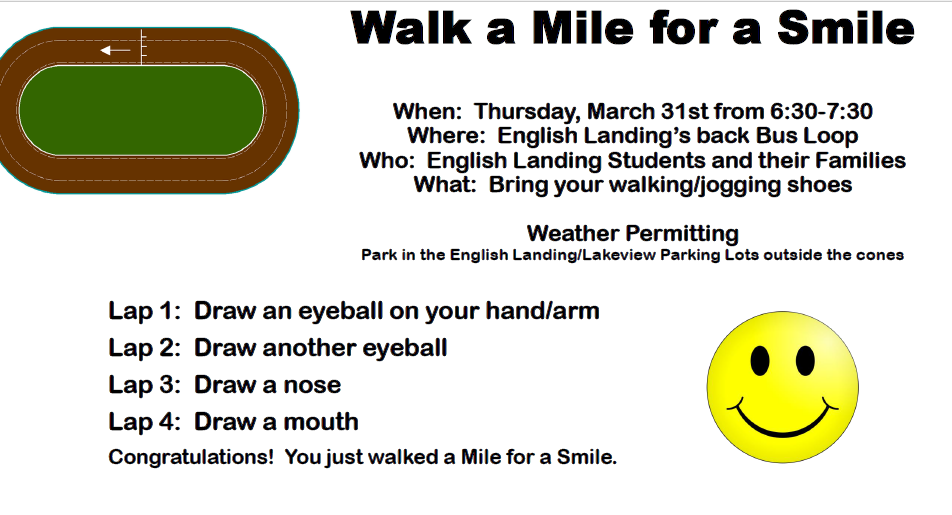 Walk a Mile for a Smile

When: Thursday, March 31st from 6:30-7:30
Where: English Landing's back Bus Loop
Who: English Landing Students and their Families
What: Bring your walking/jogging shoes

Weather Permitting
Park in the English Landing/Lakeview Parking Lots outside the cones

Lap 1: Draw an eyeball on your hand/arm
Lap 2: Draw another eyeball
Lap 3: Draw a nose
Lap 4: Draw a mouth
Congratulations! You just walked a Mile for a Smile.